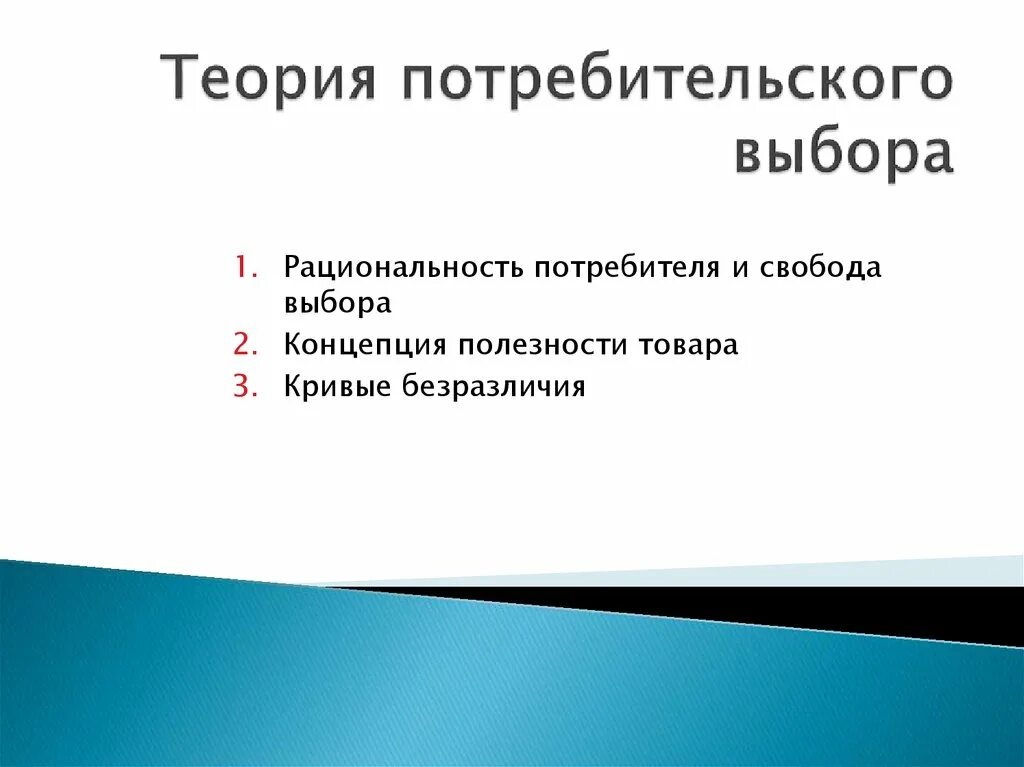 Теория потребительского выбора

1. Рациональность потребителя и свобода выбора
2. Концепция полезности товара
3. Кривые безразличия